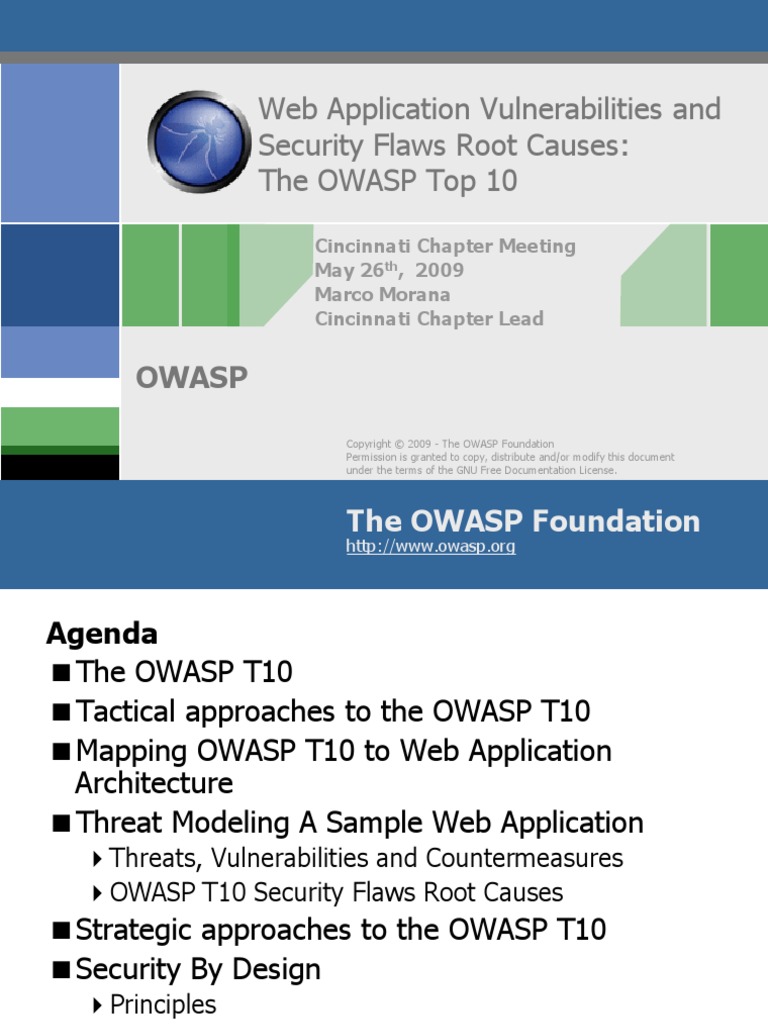 Web Application Vulnerabilities and Security Flaws Root Causes: The OWASP Top 10

Cincinnati Chapter Meeting
May 26$^{th}$, 2009
Marco Morana
Cincinnati Chapter Lead

OWASP

Copyright © 2009 - The OWASP Foundation
Permission is granted to copy, distribute and/or modify this document under the terms of the GNU Free Documentation License.

The OWASP Foundation
http://www.owasp.org

Agenda

■ The OWASP T10
■ Tactical approaches to the OWASP T10
■ Mapping OWASP T10 to Web Application Architecture
■ Threat Modeling A Sample Web Application
▸ Threats, Vulnerabilities and Countermeasures
▸ OWASP T10 Security Flaws Root Causes
■ Strategic approaches to the OWASP T10
■ Security By Design
▸ Principles